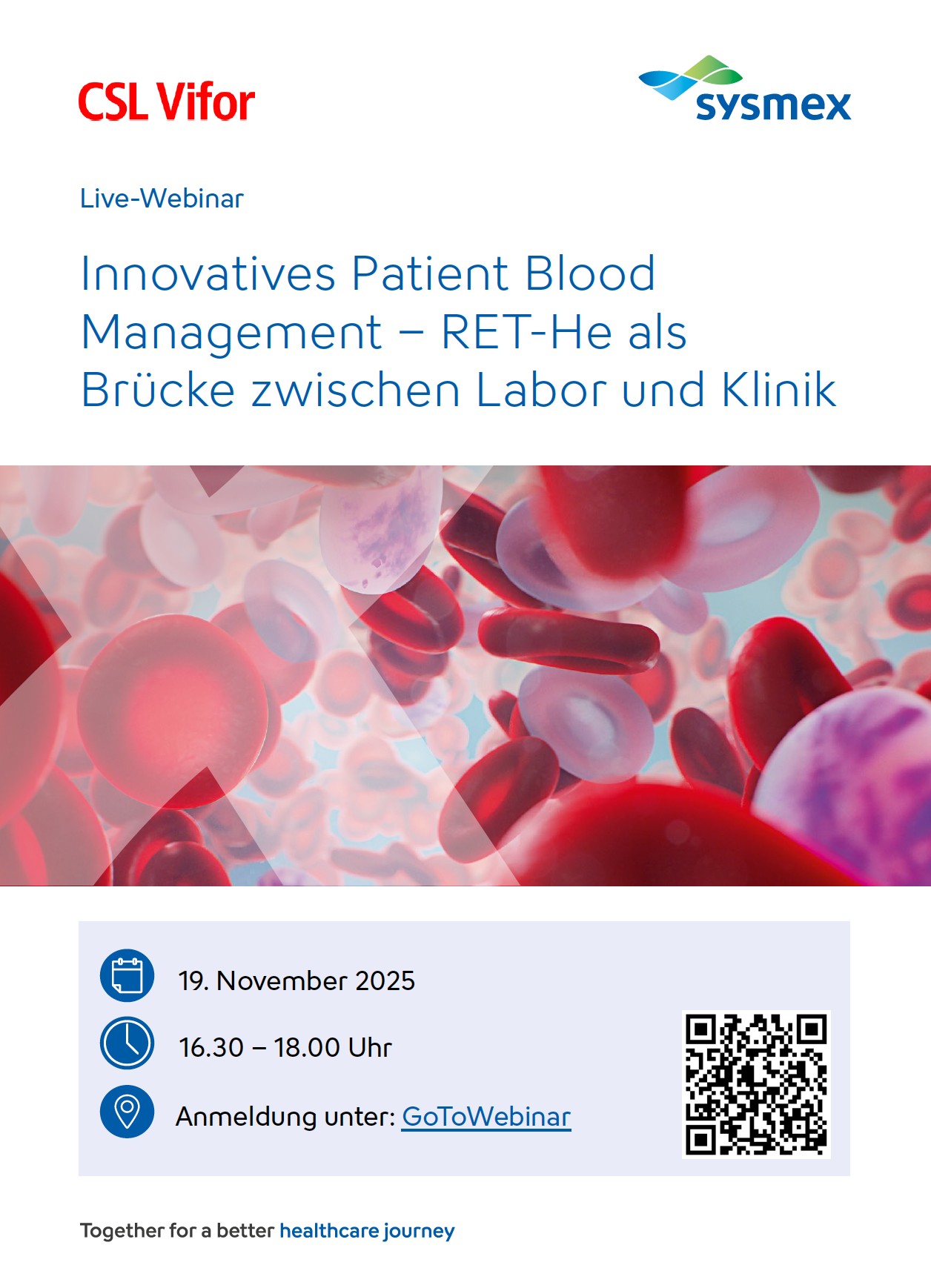 CSL Vifor

sysmex

Live-Webinar

Innovatives Patient Blood Management – RET-He als Brücke zwischen Labor und Klinik

19. November 2025

16.30 – 18.00 Uhr

Anmeldung unter: GoToWebinar

Together for a better healthcare journey